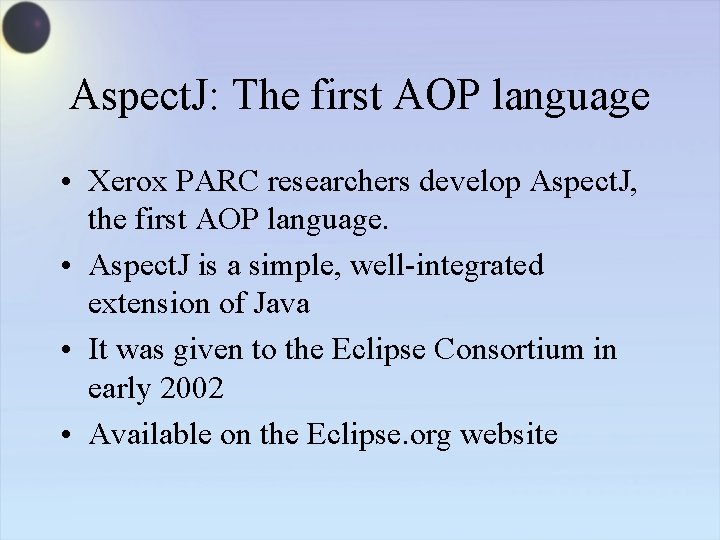 AspectJ: The first AOP language

• Xerox PARC researchers develop AspectJ, the first AOP language.

• AspectJ is a simple, well-integrated extension of Java

• It was given to the Eclipse Consortium in early 2002

• Available on the Eclipse.org website